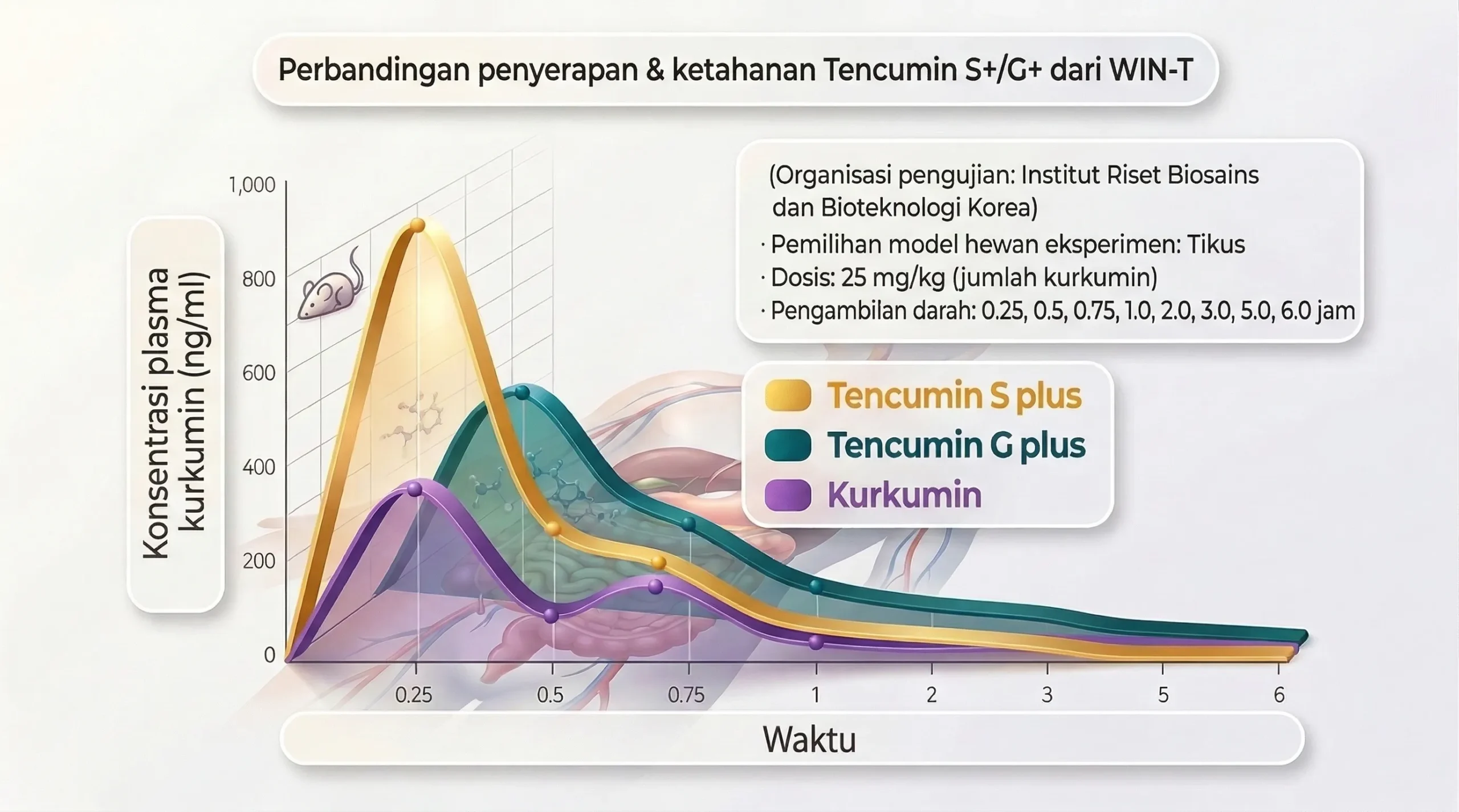 Perbandingan penyerapan & ketahanan Tencumin S+/G+ dari WIN-T

(Organisasi pengujian: Institut Riset Biosains dan Bioteknologi Korea)
· Pemilihan model hewan eksperimen: Tikus
· Dosis: 25 mg/kg (jumlah kurkumin)
· Pengambilan darah: 0.25, 0.5, 0.75, 1.0, 2.0, 3.0, 5.0, 6.0 jam

Tencumin S plus
Tencumin G plus
Kurkumin

Konsentrasi plasma kurkumin (ng/ml)

1,000
800
600
400
200
0

0.25
0.5
0.75
1
2
3
5
6

Waktu